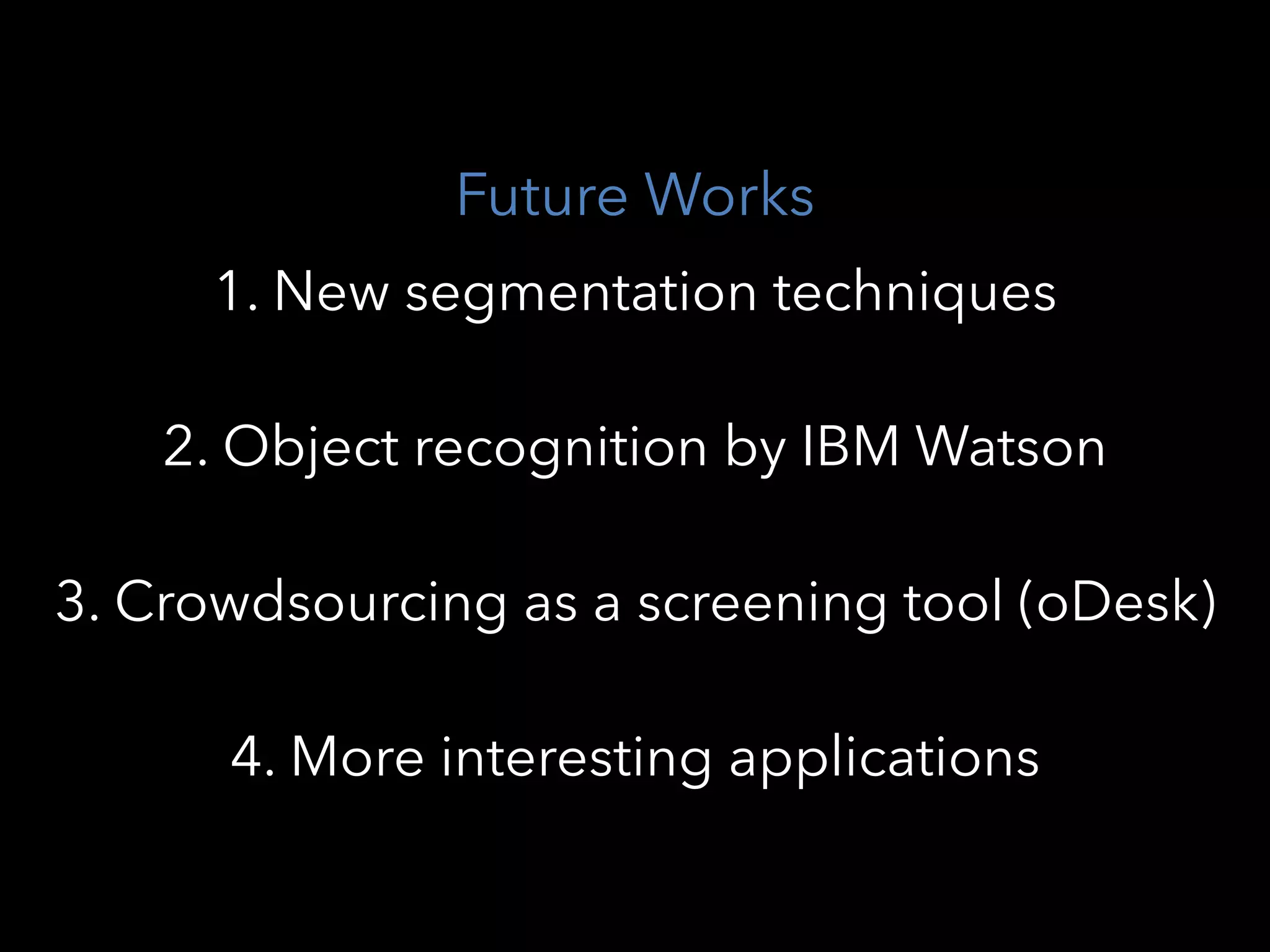 Future Works

1. New segmentation techniques

2. Object recognition by IBM Watson

3. Crowdsourcing as a screening tool (oDesk)

4. More interesting applications